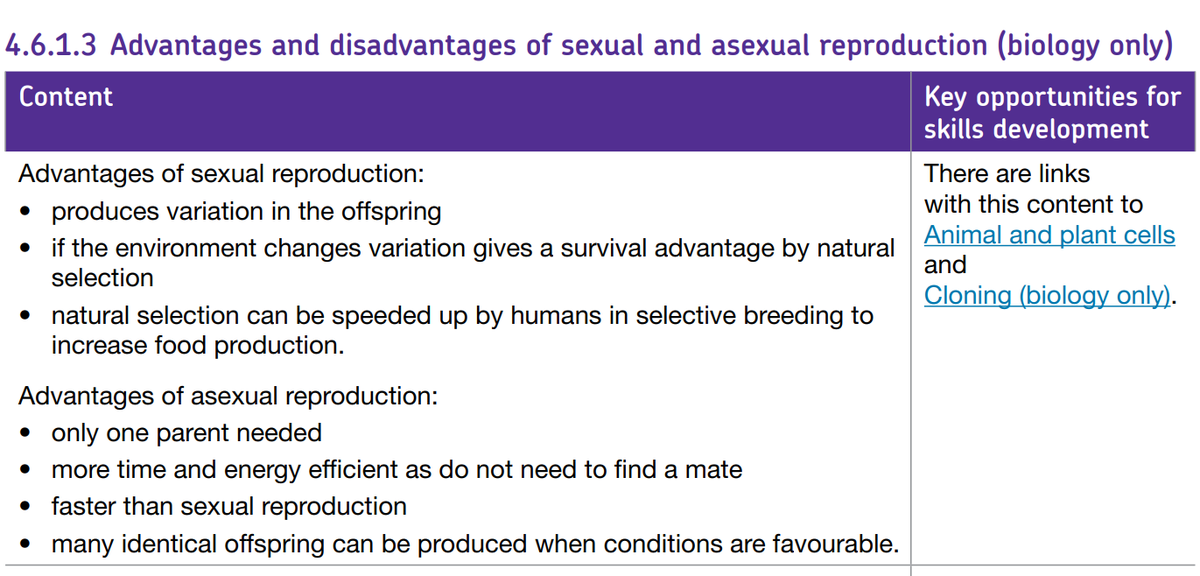 4.6.1.3 Advantages and disadvantages of sexual and asexual reproduction (biology only)

| Content | Key opportunities for skills development |
|---|---|
| Advantages of sexual reproduction:<br>• produces variation in the offspring<br>• if the environment changes variation gives a survival advantage by natural selection<br>• natural selection can be speeded up by humans in selective breeding to increase food production.<br><br>Advantages of asexual reproduction:<br>• only one parent needed<br>• more time and energy efficient as do not need to find a mate<br>• faster than sexual reproduction<br>• many identical offspring can be produced when conditions are favourable. | There are links with this content to Animal and plant cells and Cloning (biology only). |